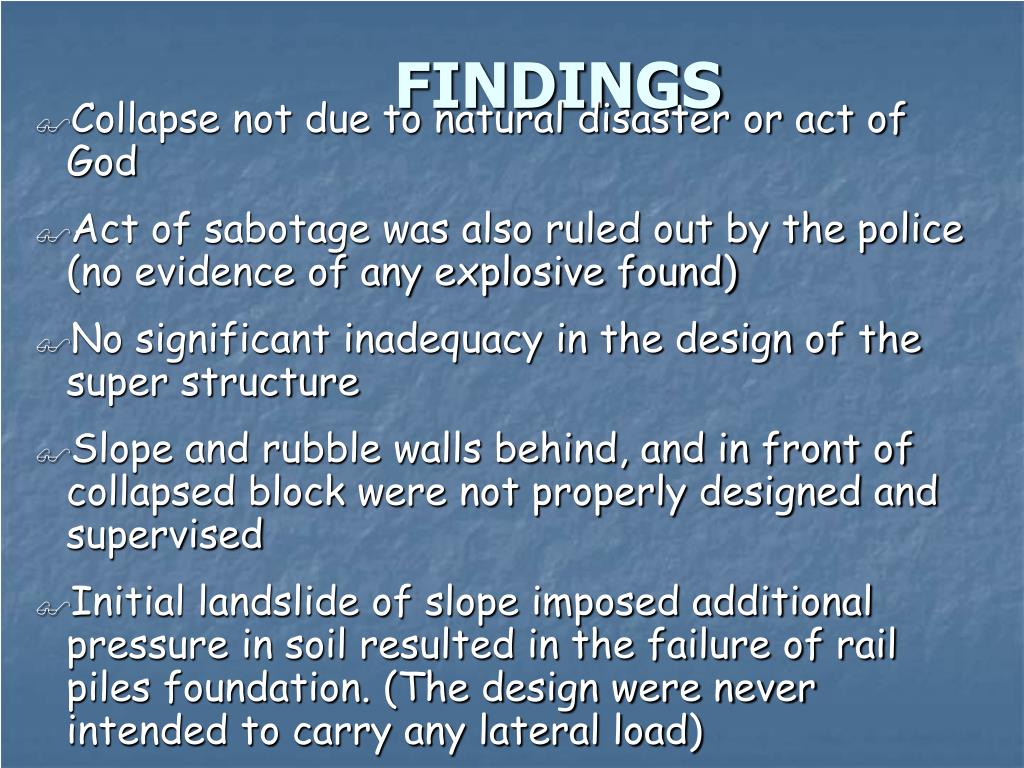 FINDINGS

Collapse not due to natural disaster or act of God

Act of sabotage was also ruled out by the police (no evidence of any explosive found)

No significant inadequacy in the design of the super structure

Slope and rubble walls behind, and in front of collapsed block were not properly designed and supervised

Initial landslide of slope imposed additional pressure in soil resulted in the failure of rail piles foundation. (The design were never intended to carry any lateral load)